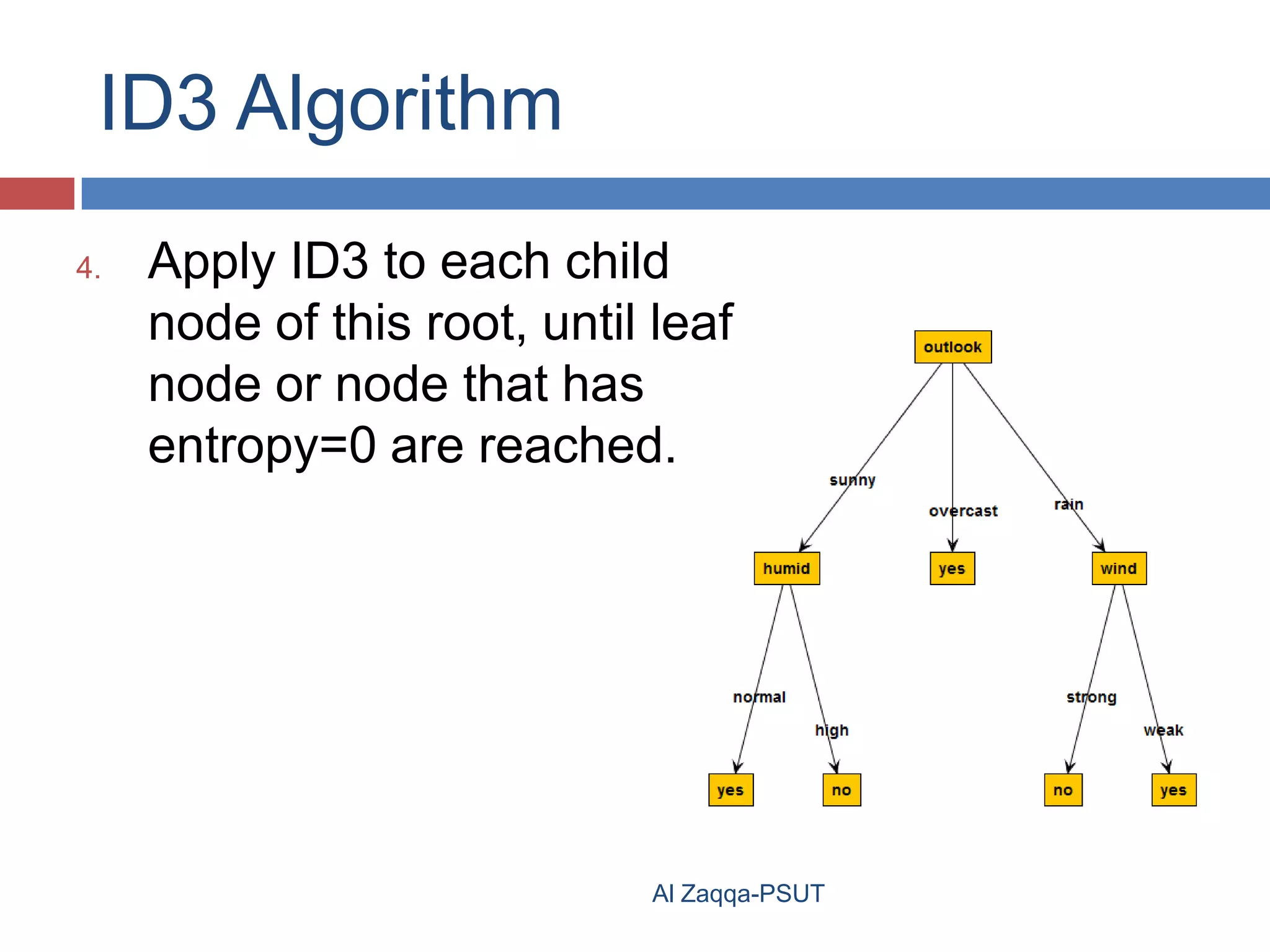 ID3 Algorithm

4. Apply ID3 to each child node of this root, until leaf node or node that has entropy=0 are reached.

outlook

sunny

overcast

rain

humid

yes

wind

normal

high

strong

weak

yes

no

no

yes

Al Zaqqa-PSUT